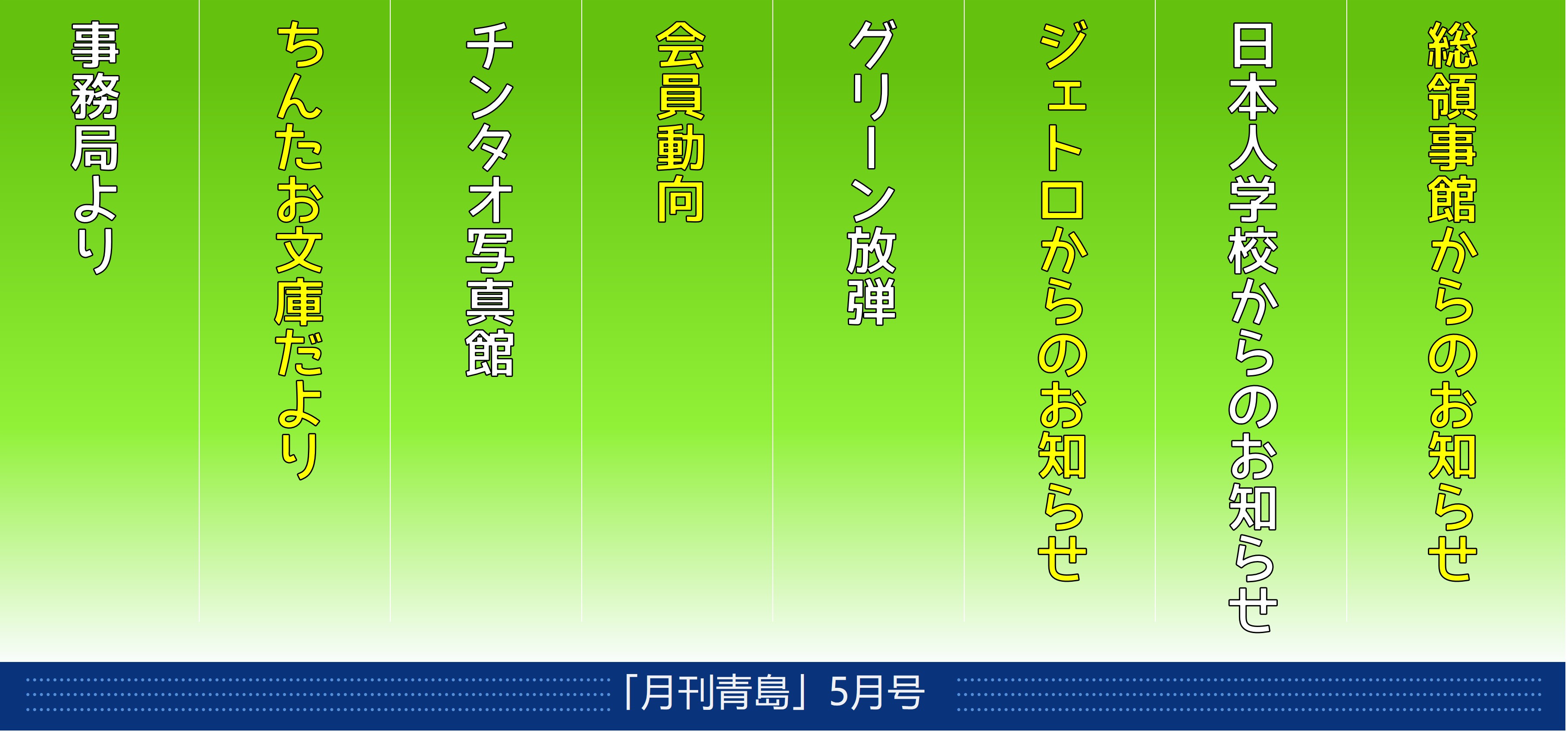 総領事館からのお知らせ

日本人学校からのお知らせ

ジェトロからのお知らせ

グリーン放弾

会員動向

チンタオ写真館

ちんたお文庫だより

事務局より

「月刊青島」5月号